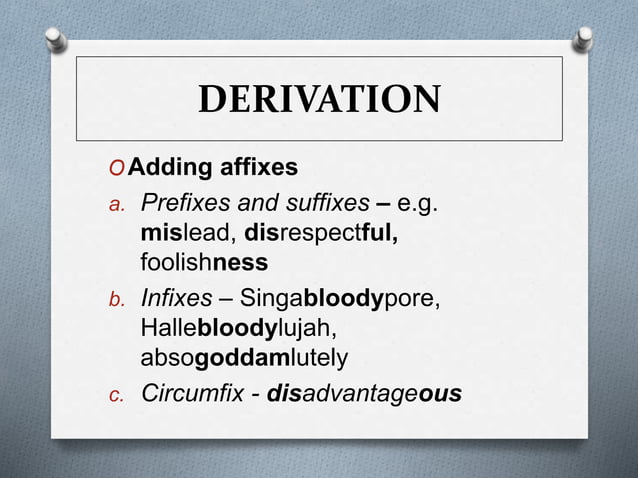 DERIVATION

O Adding affixes

a. Prefixes and suffixes – e.g. mislead, disrespectful, foolishness

b. Infixes – Singabloodypore, Hallebloodylujah, absogoddamlutely

c. Circumfix - disadvantageous